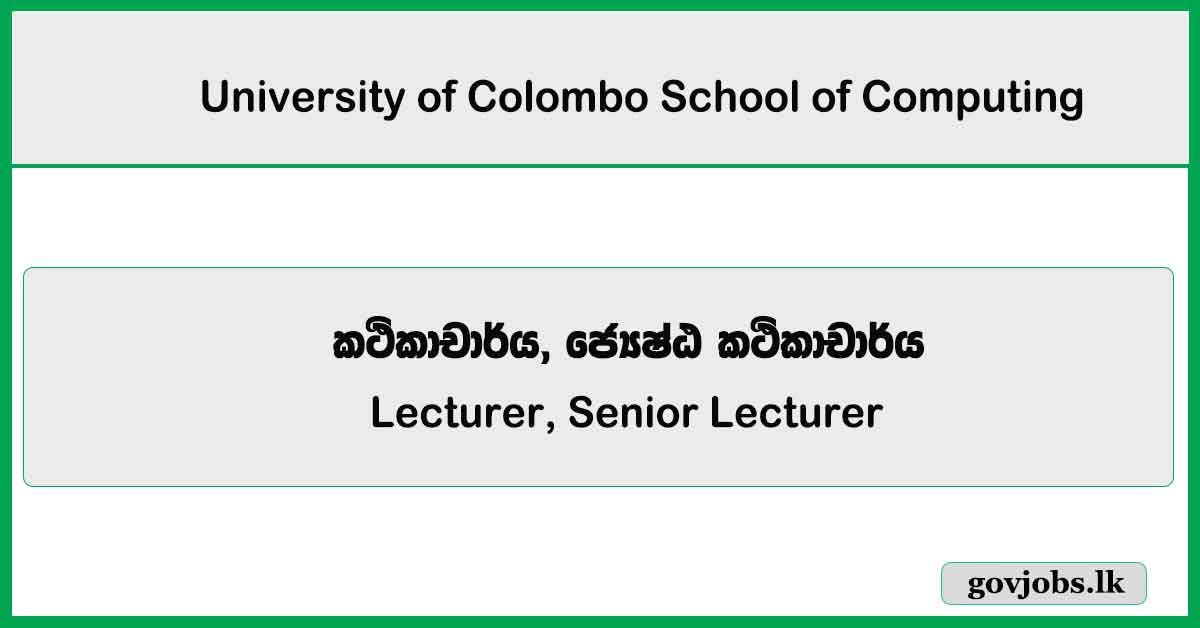 University of Colombo School of Computing

කථිකාචාර්ය, ජ්‍යෙෂ්ඨ කථිකාචාර්ය

Lecturer, Senior Lecturer

govjobs.lk